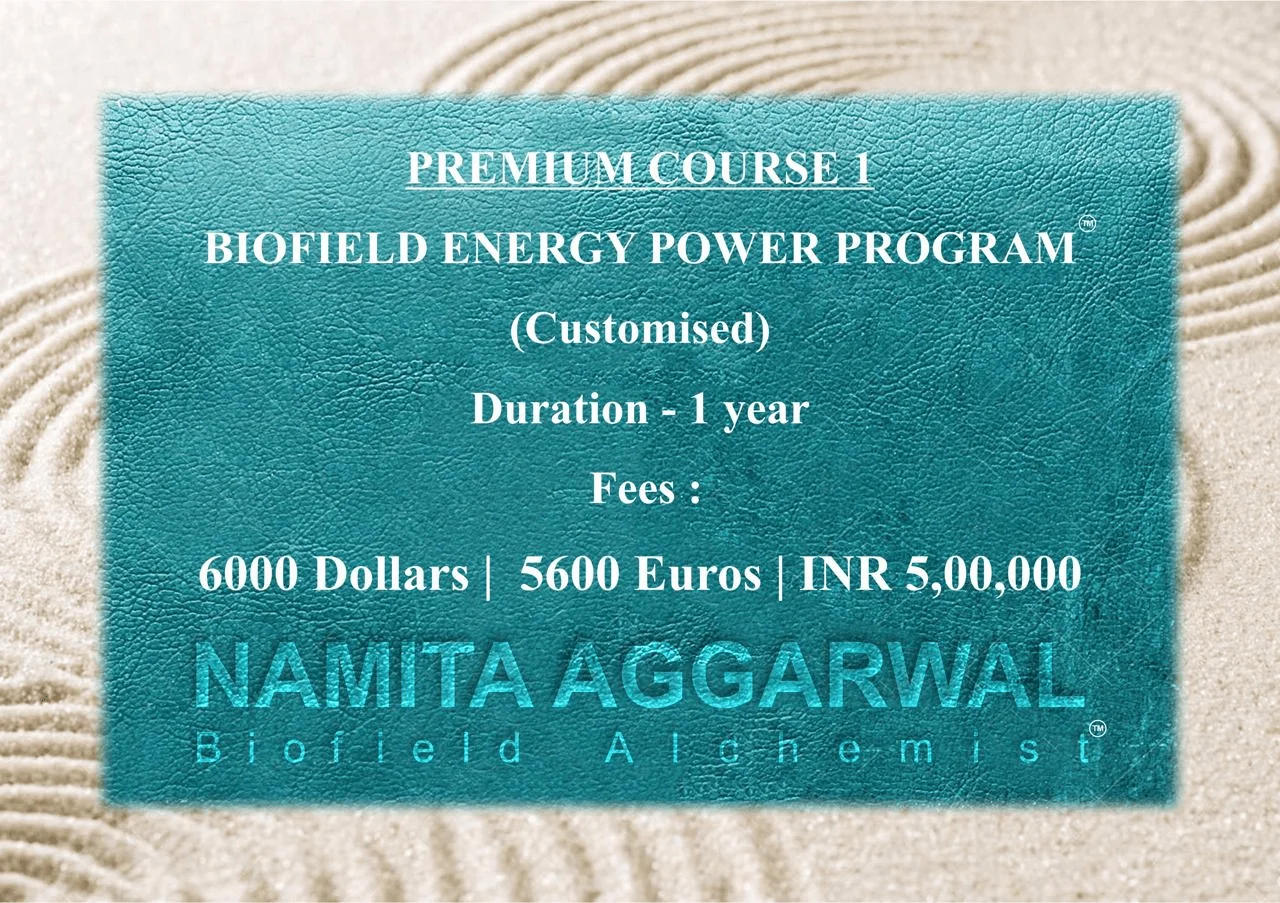 PREMIUM COURSE 1

BIOFIELD ENERGY POWER PROGRAM™

(Customised)

Duration - 1 year

Fees :

6000 Dollars | 5600 Euros | INR 5,00,000

NAMITA AGGARWAL

Biofield Alchemist™